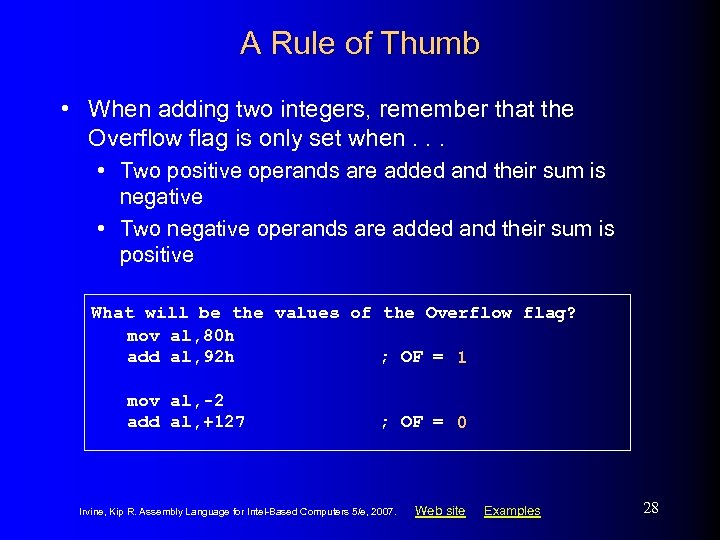 A Rule of Thumb

• When adding two integers, remember that the Overflow flag is only set when . . .
  • Two positive operands are added and their sum is negative
  • Two negative operands are added and their sum is positive

What will be the values of the Overflow flag?
mov al,80h
add al,92h ; OF = 1

mov al,-2
add al,+127 ; OF = 0

Irvine, Kip R. Assembly Language for Intel-Based Computers 5/e, 2007. Web site Examples

28